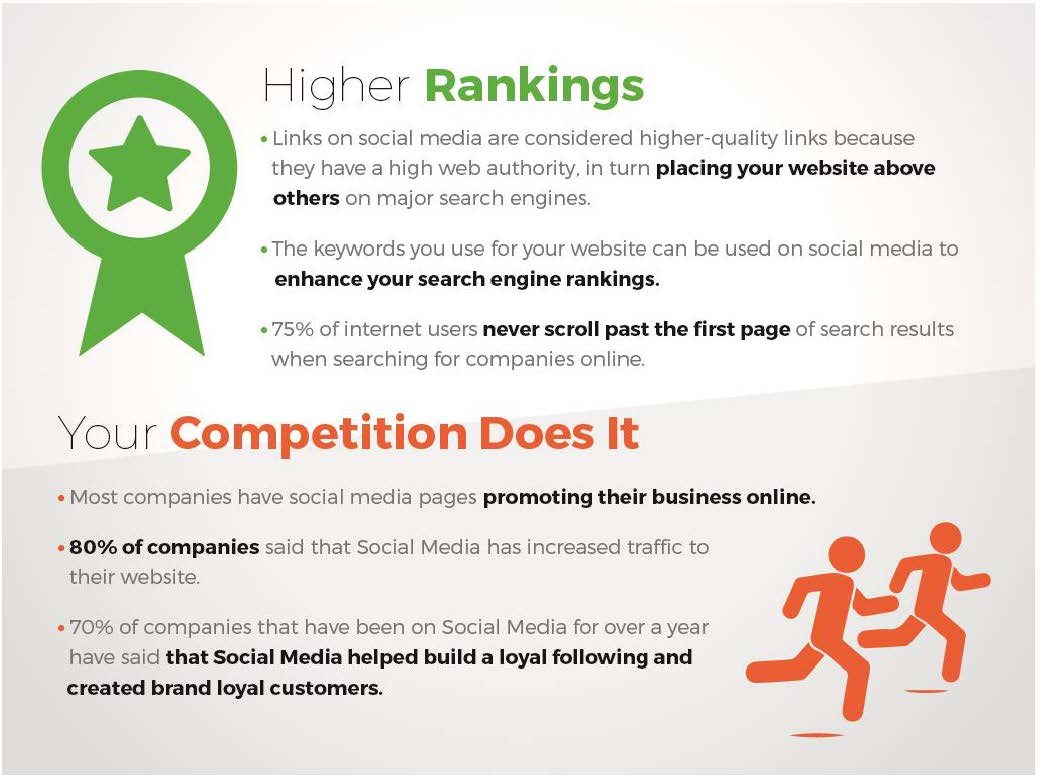 Higher Rankings

• Links on social media are considered higher-quality links because they have a high web authority, in turn placing your website above others on major search engines.

• The keywords you use for your website can be used on social media to enhance your search engine rankings.

• 75% of internet users never scroll past the first page of search results when searching for companies online.

Your Competition Does It

• Most companies have social media pages promoting their business online.

• 80% of companies said that Social Media has increased traffic to their website.

• 70% of companies that have been on Social Media for over a year have said that Social Media helped build a loyal following and created brand loyal customers.